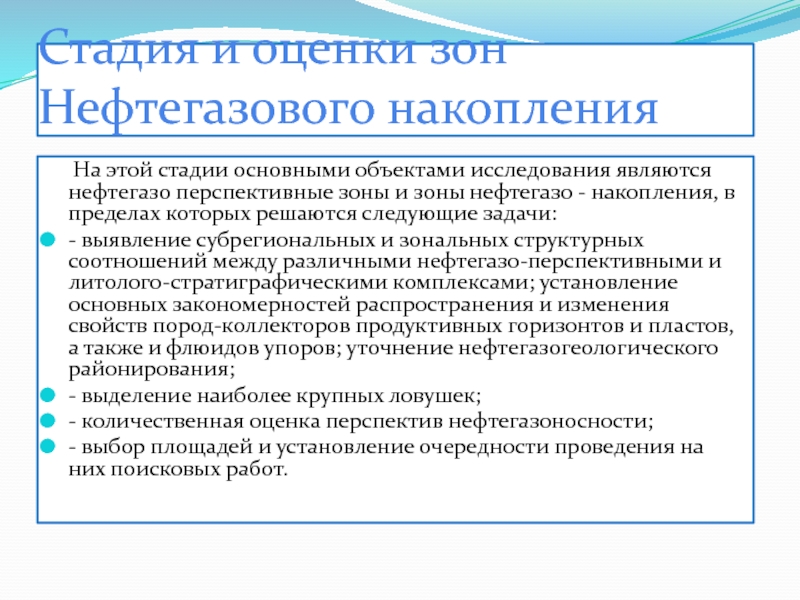 Стадия и оценки зон Нефтегазового накопления

На этой стадии основными объектами исследования являются нефтегазо перспективные зоны и зоны нефтегазо - накопления, в пределах которых решаются следующие задачи:

- выявление субрегиональных и зональных структурных соотношений между различными нефтегазо-перспективными и литолого-стратиграфическими комплексами; установление основных закономерностей распространения и изменения свойств пород-коллекторов продуктивных горизонтов и пластов, а также и флюидов упоров; уточнение нефтегазогеологического районирования;

- выделение наиболее крупных ловушек;

- количественная оценка перспектив нефтегазоносности;

- выбор площадей и установление очередности проведения на них поисковых работ.